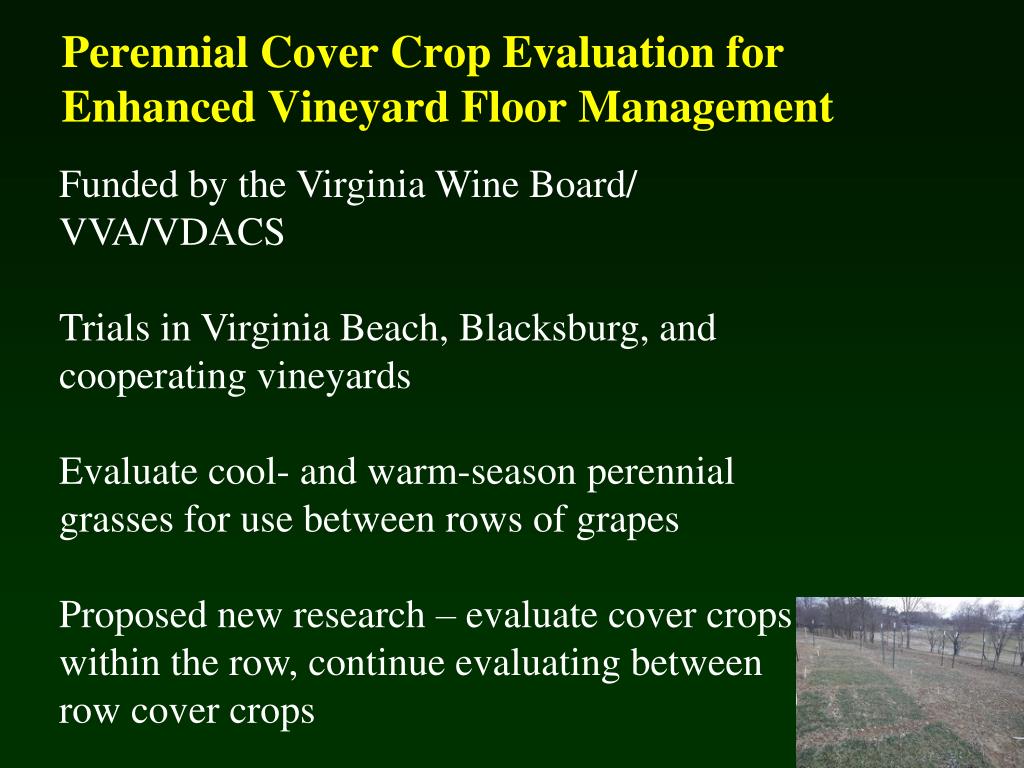 Perennial Cover Crop Evaluation for Enhanced Vineyard Floor Management

Funded by the Virginia Wine Board/ VVA/VDACS

Trials in Virginia Beach, Blacksburg, and cooperating vineyards

Evaluate cool- and warm-season perennial grasses for use between rows of grapes

Proposed new research – evaluate cover crops within the row, continue evaluating between row cover crops